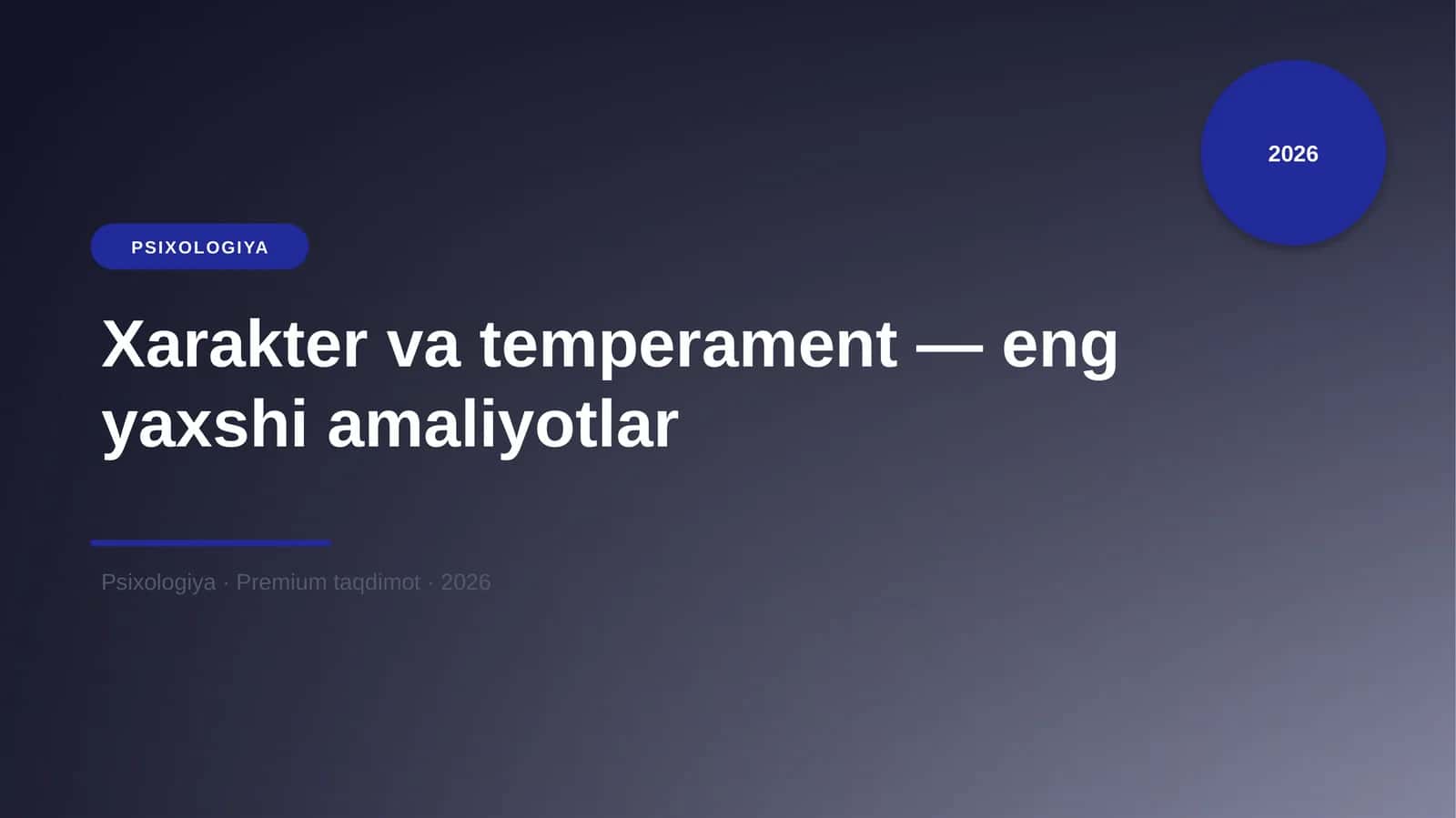 2026

PSIXOLOGIYA

Xarakter va temperament — eng yaxshi amaliyotlar

Psixologiya · Premium taqdimot · 2026